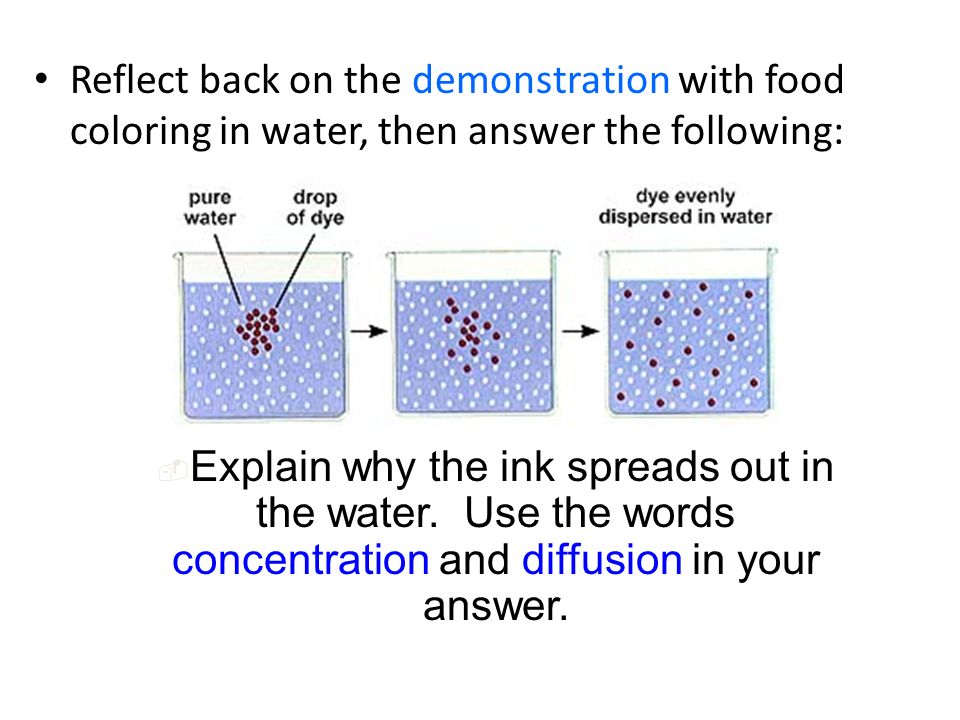 • Reflect back on the demonstration with food coloring in water, then answer the following:

pure water

drop of dye

dye evenly dispersed in water

Explain why the ink spreads out in the water. Use the words concentration and diffusion in your answer.